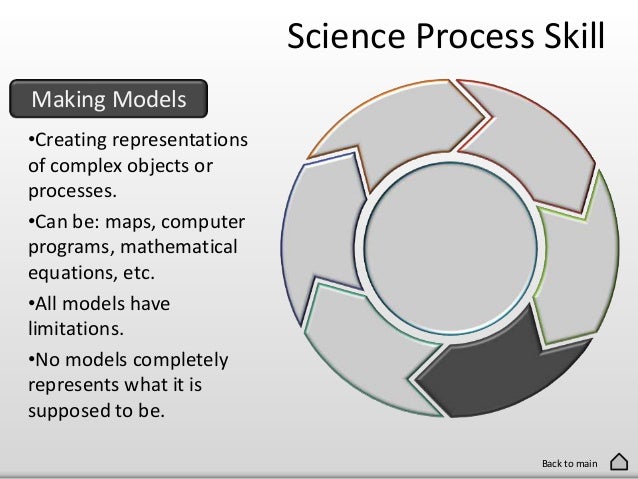 Science Process Skill

Making Models

•Creating representations of complex objects or processes.

•Can be: maps, computer programs, mathematical equations, etc.

•All models have limitations.

•No models completely represents what it is supposed to be.

Back to main